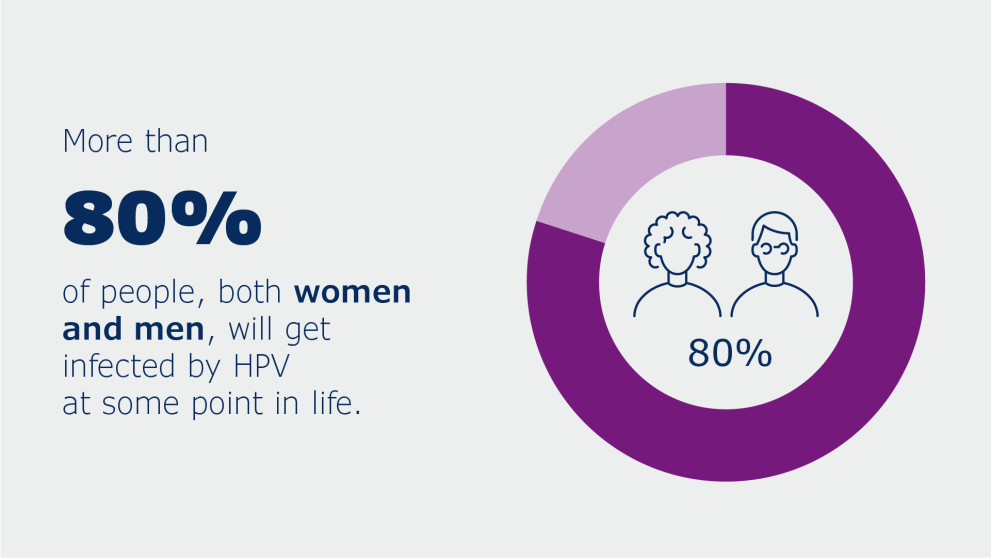 More than

80%

of people, both women and men, will get infected by HPV at some point in life.

80%